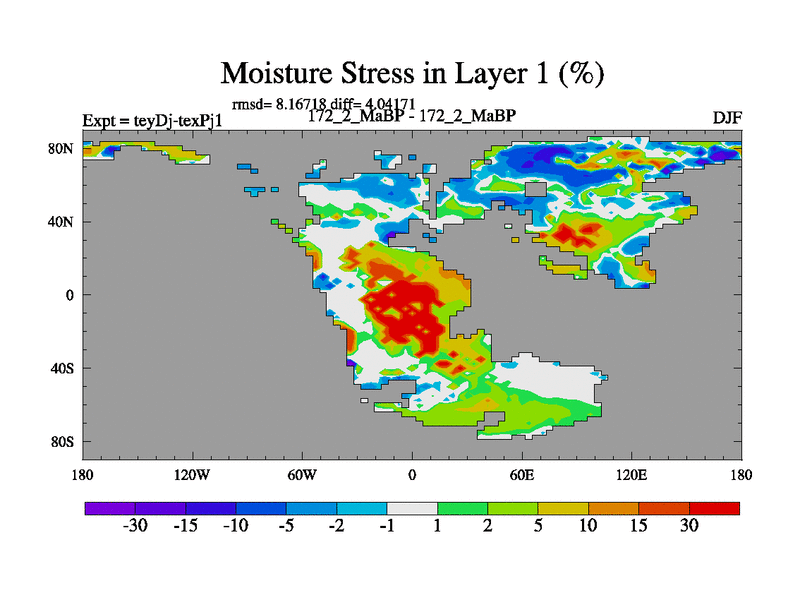 Moisture Stress in Layer 1 (%)

rmsd= 8.16718 diff= 4.04171

Expt = teyDj-texPj1

172_2_MaBP - 172_2_MaBP

DJF

80N
40N
0
40S
80S

180
120W
60W
0
60E
120E
180

-30 -15 -10 -5 -2 -1 1 2 5 10 15 30